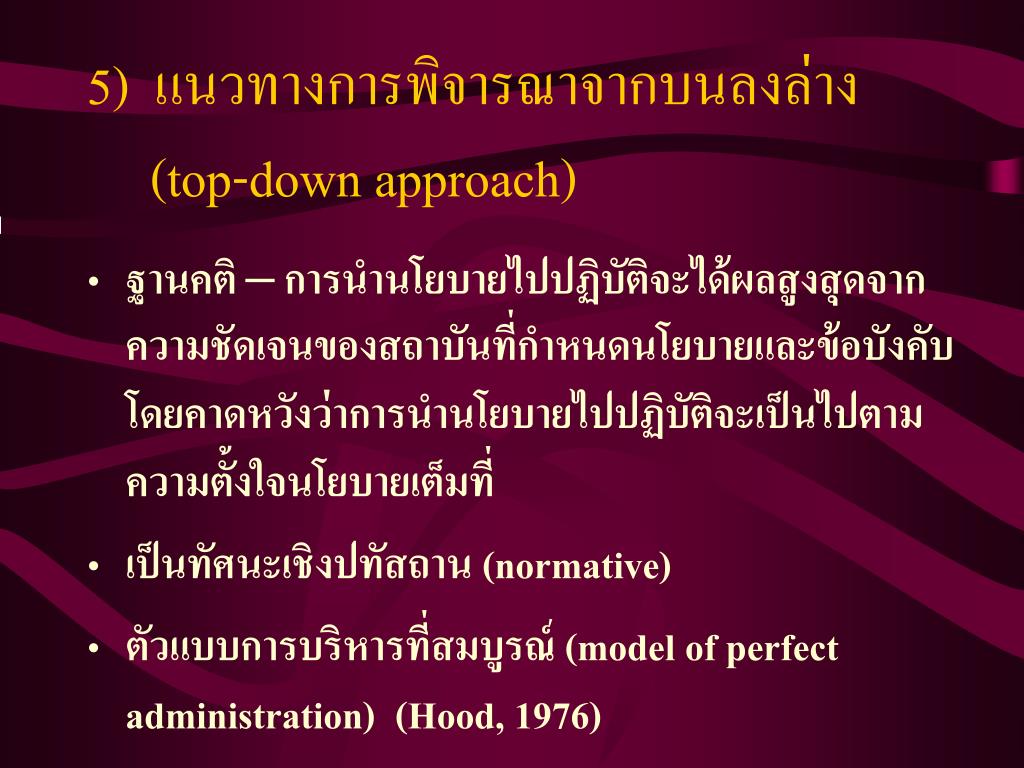 5) แนวทางการพิจารณาจากบนลงล่าง (top-down approach)

• ฐานคติ – การนำนโยบายไปปฏิบัติจะได้ผลสูงสุดจากความชัดเจนของสถาบันที่กำหนดนโยบายและข้อบังคับ โดยคาดหวังว่าการนำนโยบายไปปฏิบัติจะเป็นไปตามความตั้งใจนโยบายเต็มที่

• เป็นทัศนะเชิงปทัสถาน (normative)

• ตัวแบบการบริหารที่สมบูรณ์ (model of perfect administration) (Hood, 1976)